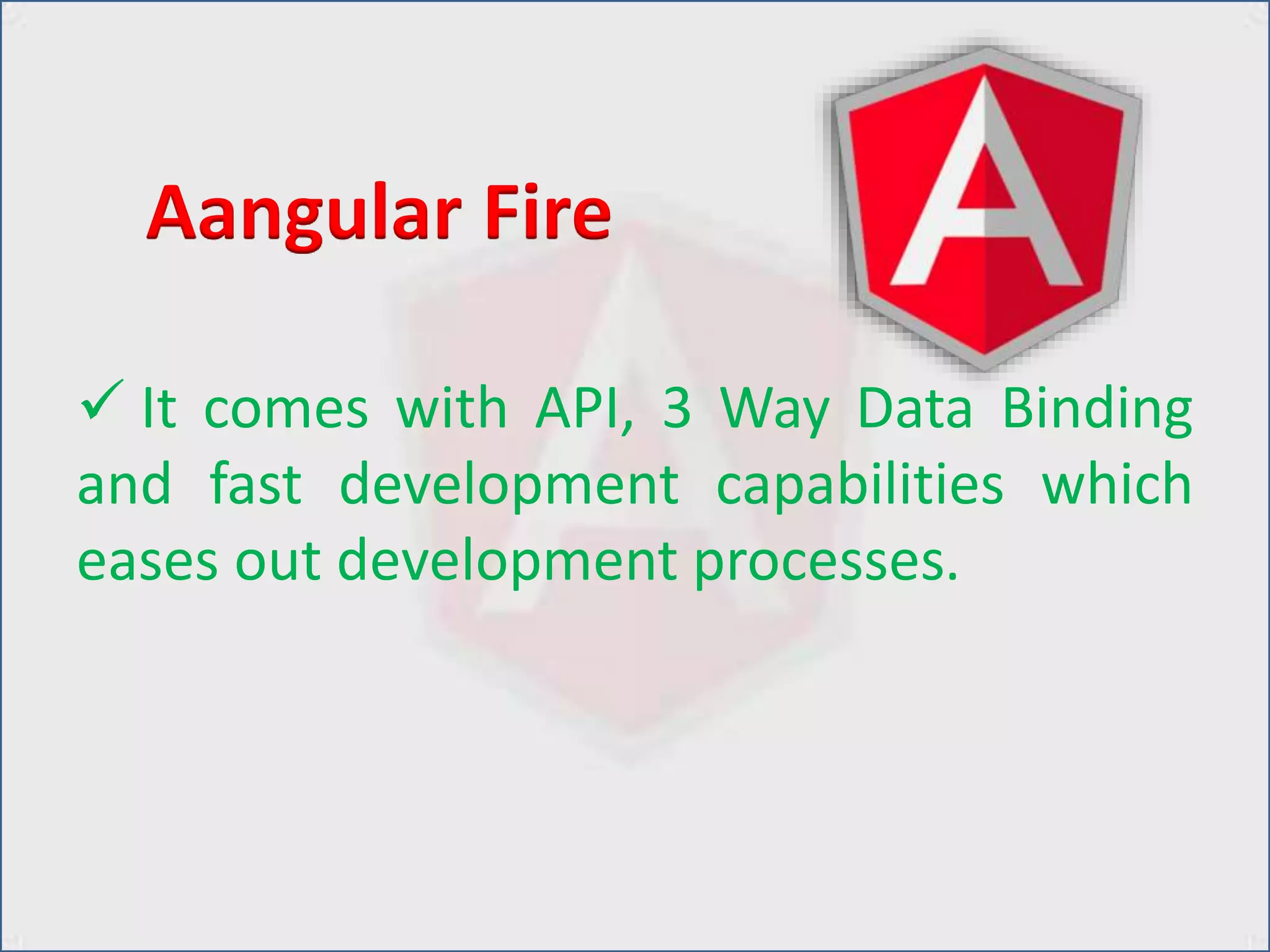 Aangular Fire

✓ It comes with API, 3 Way Data Binding and fast development capabilities which eases out development processes.